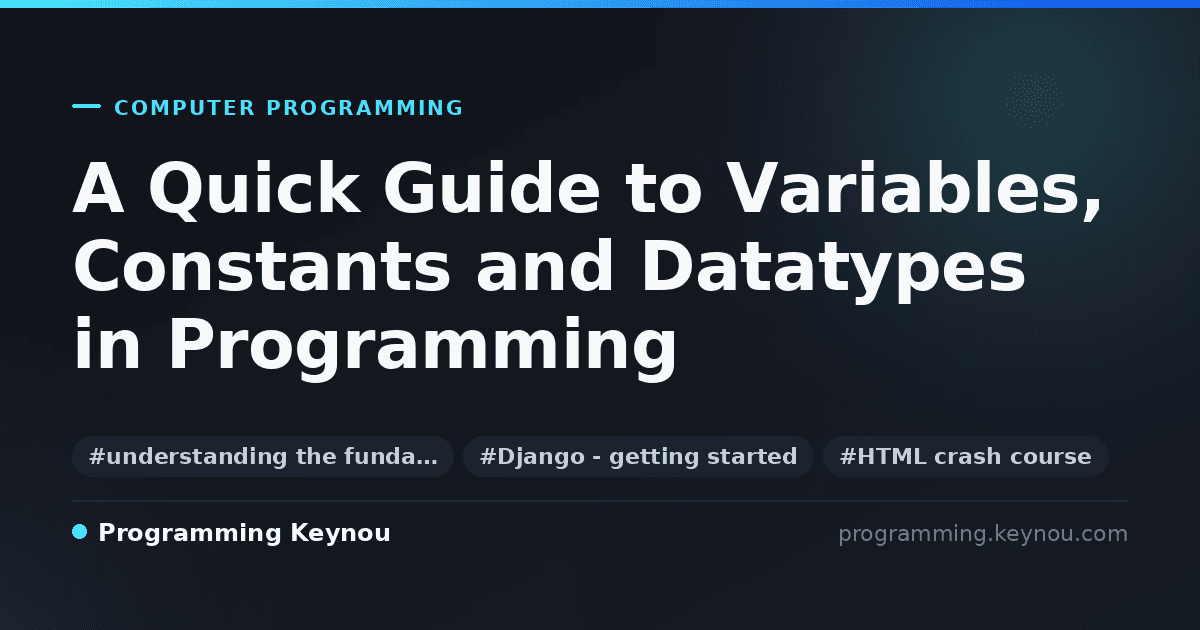 COMPUTER PROGRAMMING

A Quick Guide to Variables, Constants and Datatypes in Programming

#understanding the funda… #Django - getting started #HTML crash course

Programming Keynou

programming.keynou.com